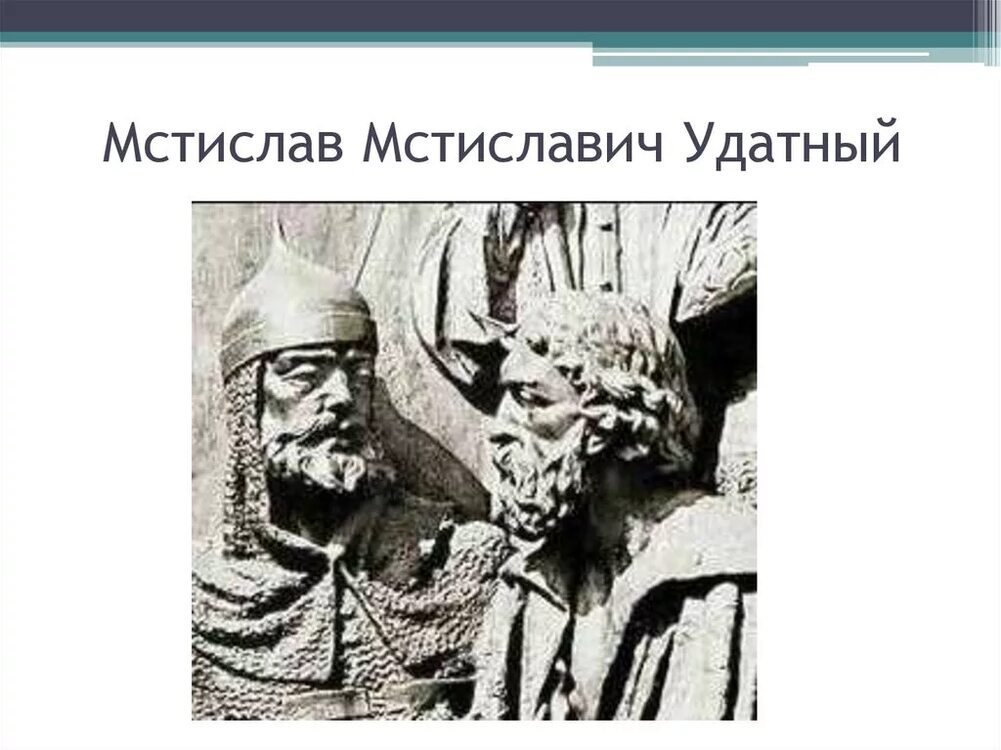 Мстислав Мстиславич Удатный